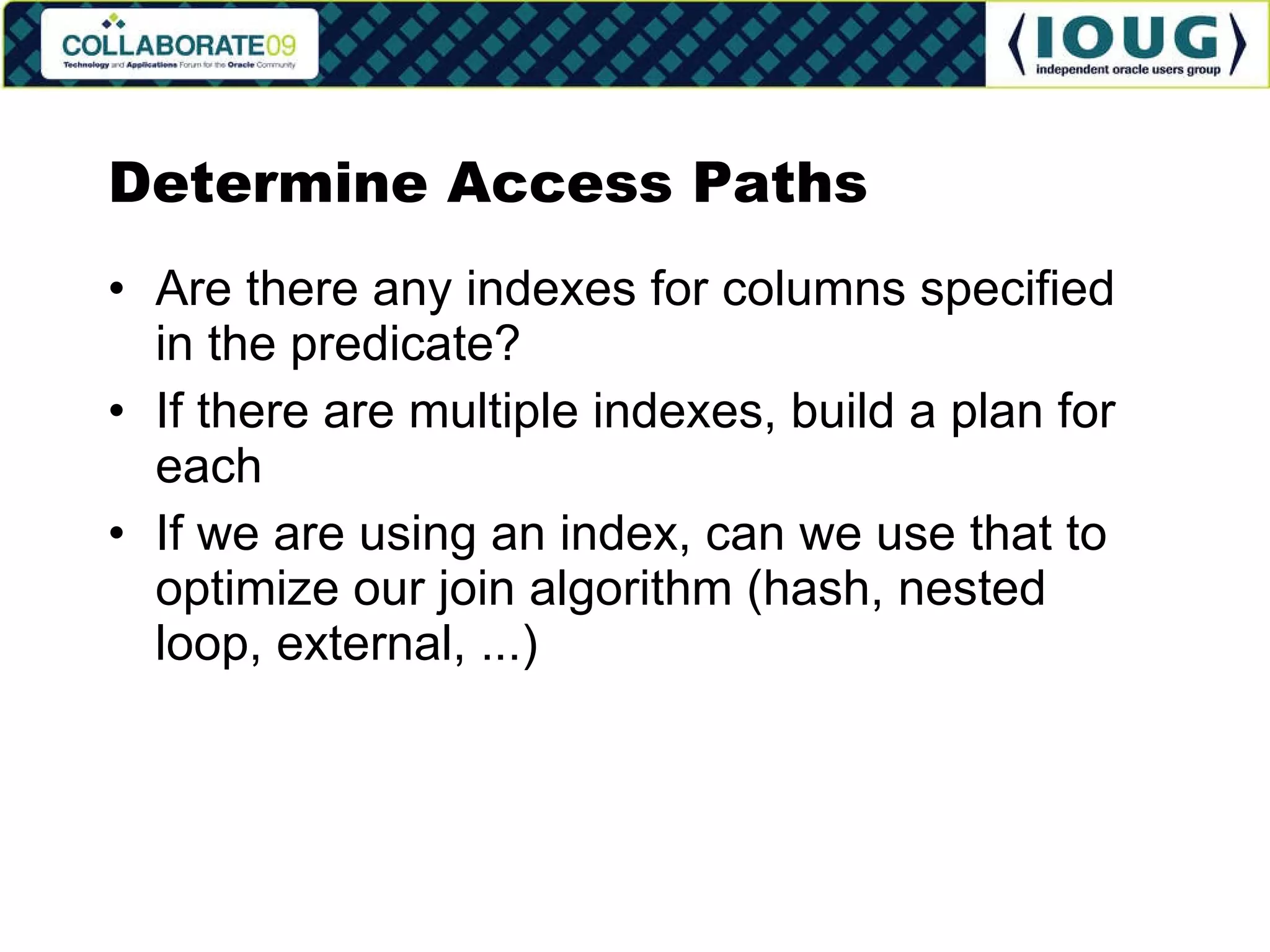 COLLABORATE09
Technology and Applications Forum for the Oracle Community

⟨IOUG⟩
independent oracle users group

Determine Access Paths

• Are there any indexes for columns specified in the predicate?
• If there are multiple indexes, build a plan for each
• If we are using an index, can we use that to optimize our join algorithm (hash, nested loop, external, ...)